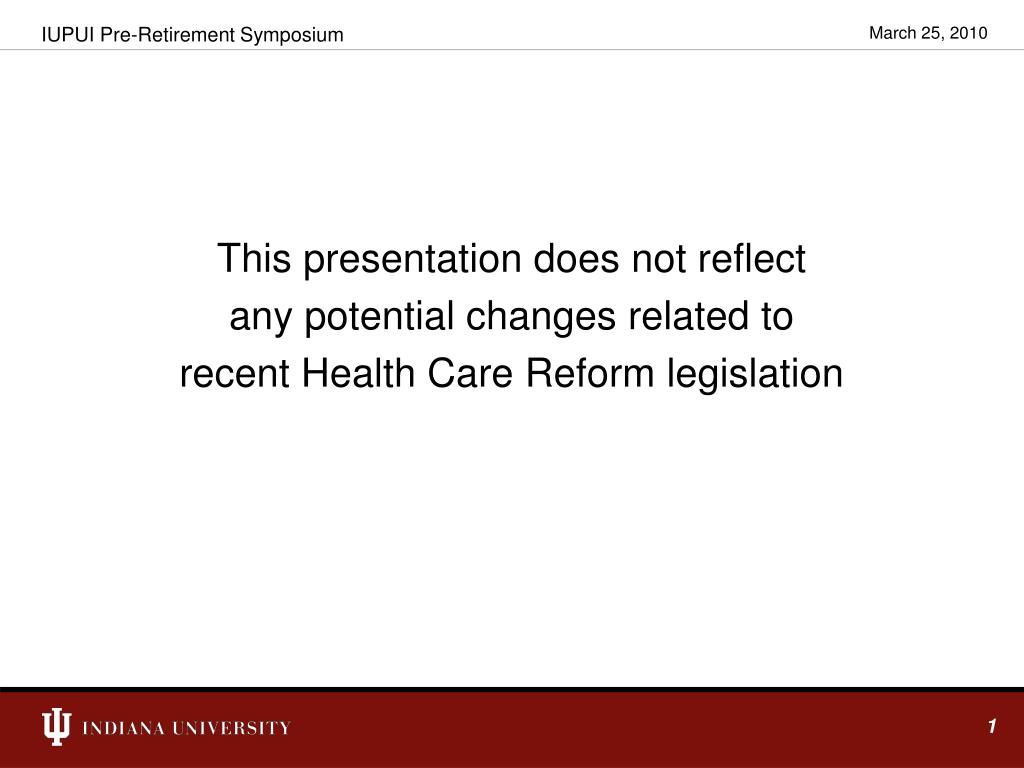 IUPUI Pre-Retirement Symposium

March 25, 2010

This presentation does not reflect any potential changes related to recent Health Care Reform legislation

INDIANA UNIVERSITY

1